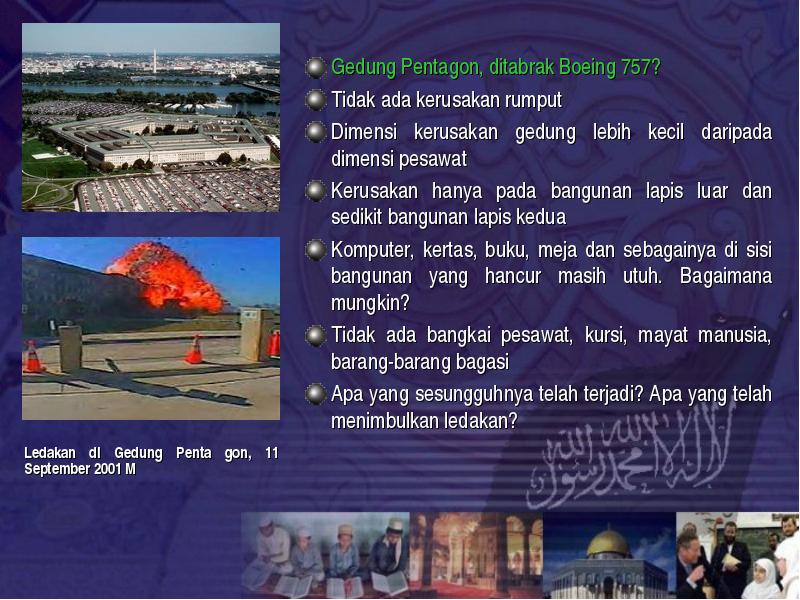 Gedung Pentagon, ditabrak Boeing 757?

Tidak ada kerusakan rumput

Dimensi kerusakan gedung lebih kecil daripada dimensi pesawat

Kerusakan hanya pada bangunan lapis luar dan sedikit bangunan lapis kedua

Komputer, kertas, buku, meja dan sebagainya di sisi bangunan yang hancur masih utuh. Bagaimana mungkin?

Tidak ada bangkai pesawat, kursi, mayat manusia, barang-barang bagasi

Apa yang sesungguhnya telah terjadi? Apa yang telah menimbulkan ledakan?

Ledakan di Gedung Penta gon, 11 September 2001 M

لا إله إلا الله محمد رسول الله